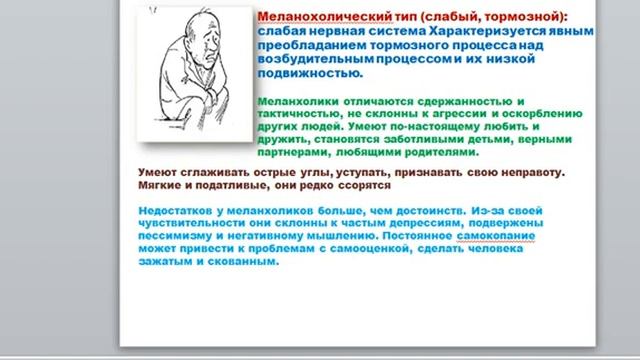 Меланохолический тип (слабый, тормозной): слабая нервная система Характеризуется явным преобладанием тормозного процесса над возбудительным процессом и их низкой подвижностью.

Меланхолики отличаются сдержанностью и тактичностью, не склонны к агрессии и оскорблению других людей. Умеют по-настоящему любить и дружить, становятся заботливыми детьми, верными партнерами, любящими родителями.

Умеют сглаживать острые углы, уступать, признавать свою неправоту. Мягкие и податливые, они редко ссорятся

Недостатков у меланхоликов больше, чем достоинств. Из-за своей чувствительности они склонны к частым депрессиям, подвержены пессимизму и негативному мышлению. Постоянное самокопание может привести к проблемам с самооценкой, сделать человека зажатым и скованным.